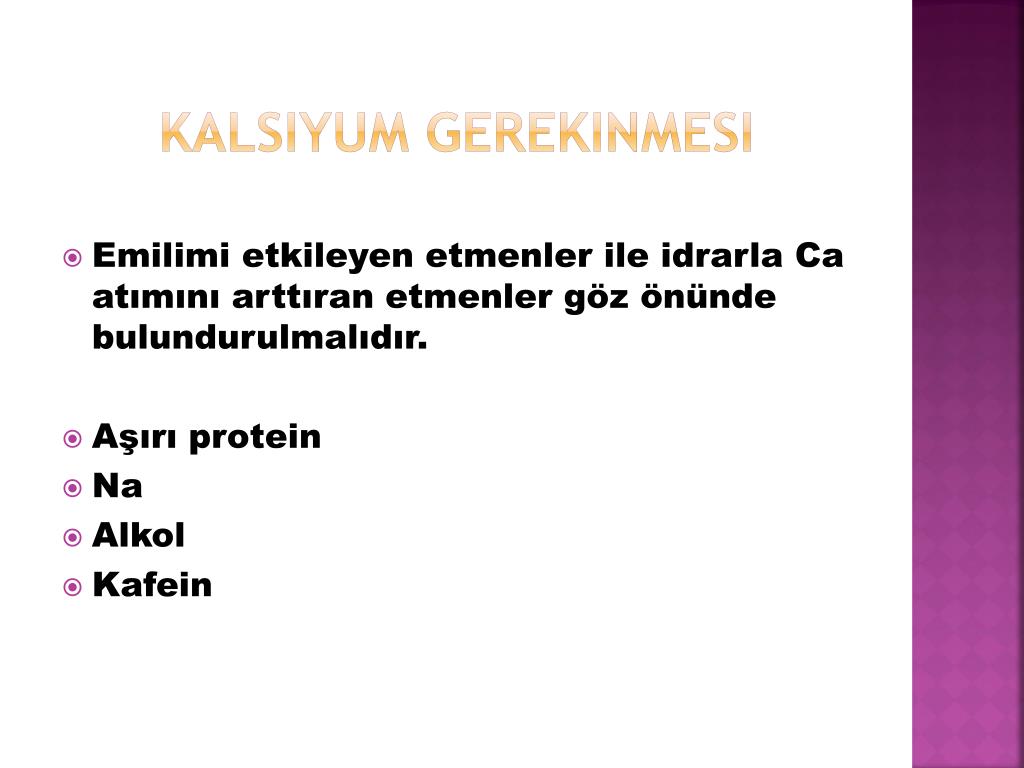 KALSIYUM GEREKINMESI

Emilimi etkileyen etmenler ile idrarla Ca atımını arttıran etmenler göz önünde bulundurulmalıdır.

Aşırı protein
Na
Alkol
Kafein